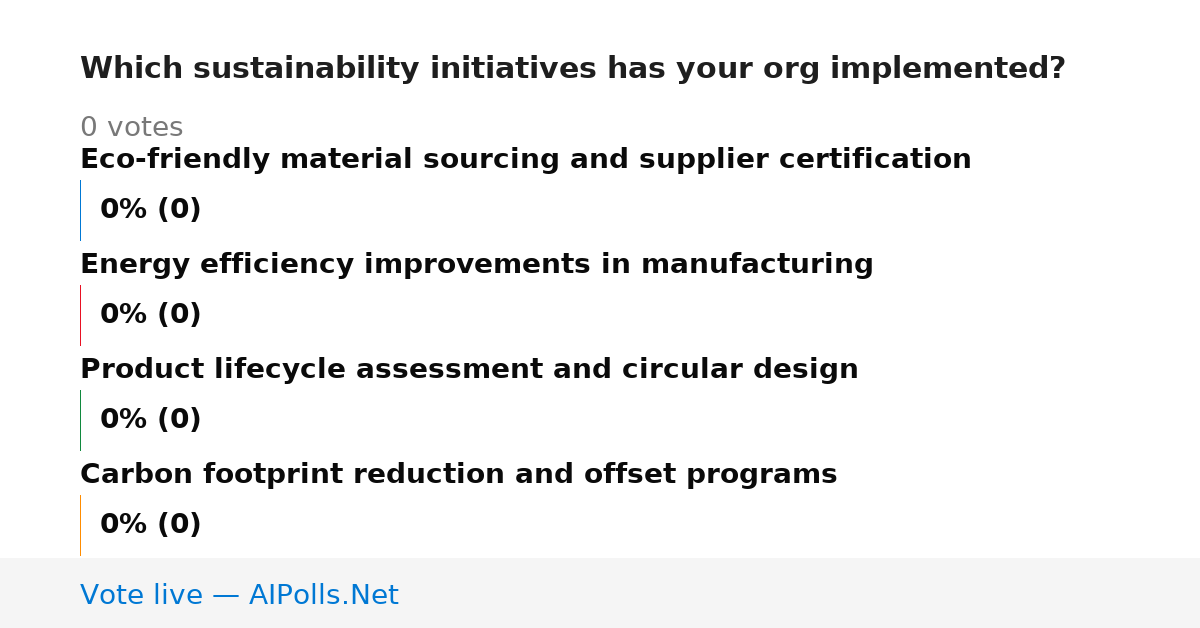 Which sustainability initiatives has your org implemented?

0 votes

Eco-friendly material sourcing and supplier certification

0% (0)

Energy efficiency improvements in manufacturing

0% (0)

Product lifecycle assessment and circular design

0% (0)

Carbon footprint reduction and offset programs

0% (0)

Vote live — AIPolls.Net